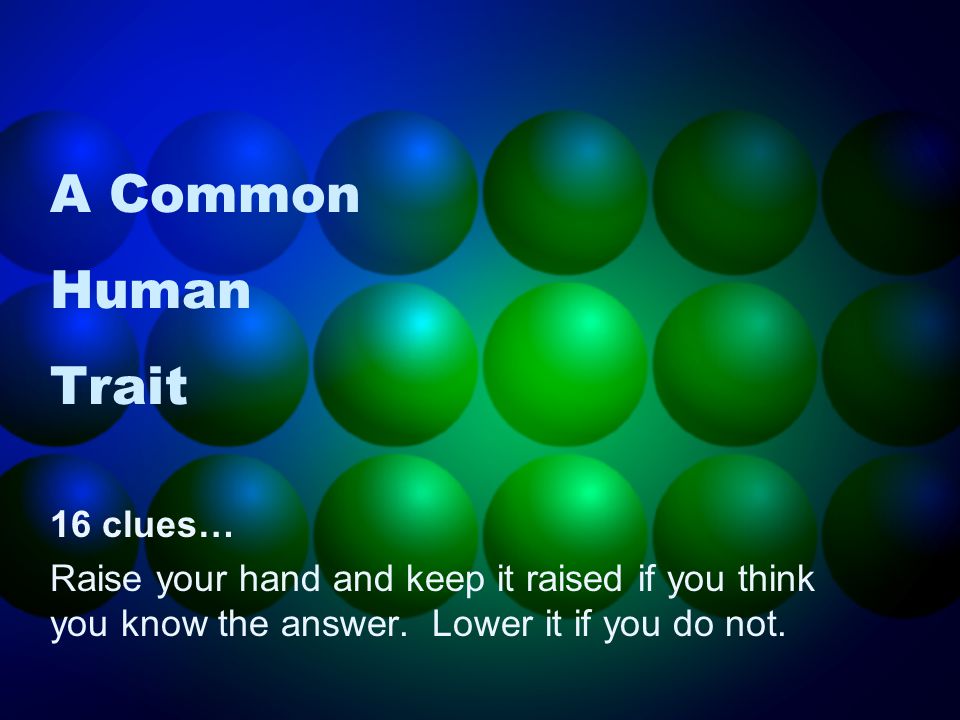 A Common

Human

Trait

16 clues…

Raise your hand and keep it raised if you think you know the answer.  Lower it if you do not.